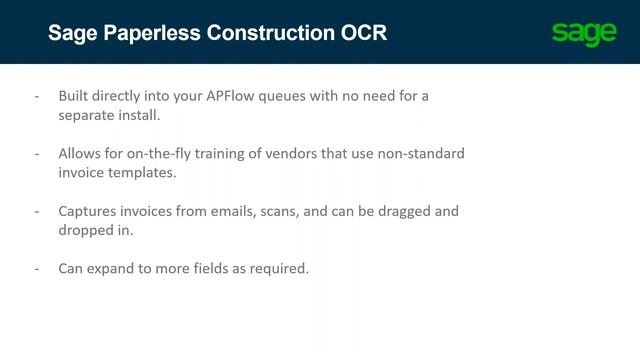 Sage Paperless Construction OCR

sage

- Built directly into your APFlow queues with no need for a separate install.

- Allows for on-the-fly training of vendors that use non-standard invoice templates.

- Captures invoices from emails, scans, and can be dragged and dropped in.

- Can expand to more fields as required.